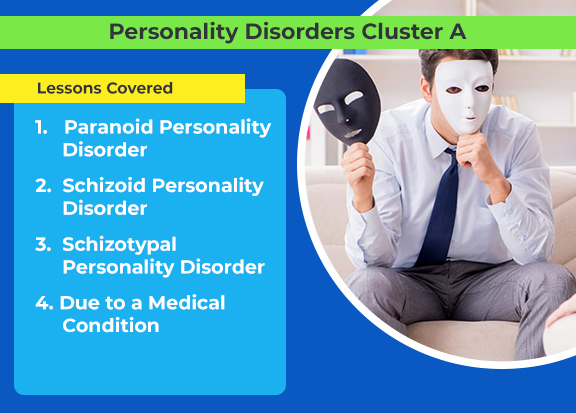 Personality Disorders Cluster A

Lessons Covered

1. Paranoid Personality Disorder

2. Schizoid Personality Disorder

3. Schizotypal Personality Disorder

4. Due to a Medical Condition